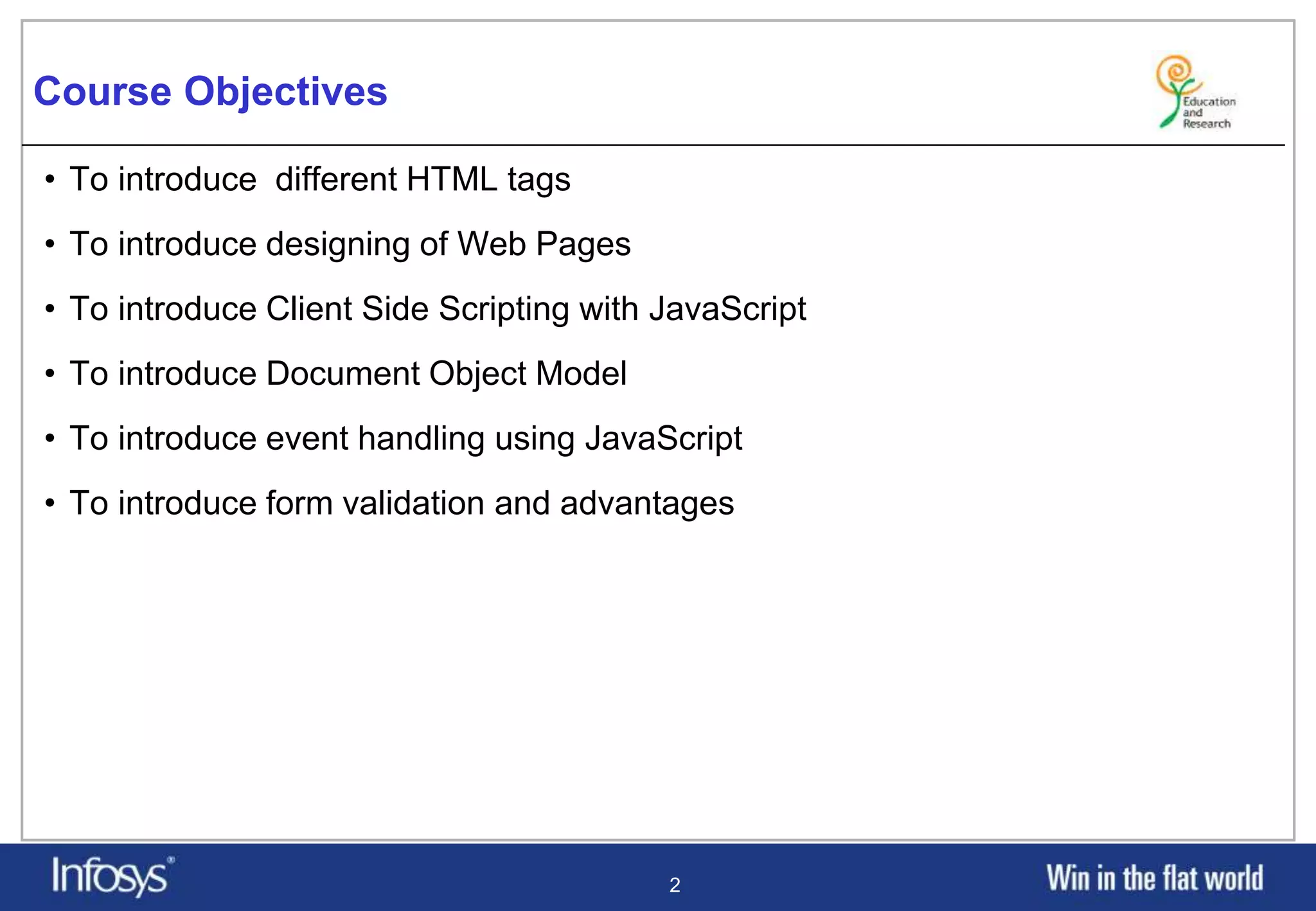 Course Objectives

Education and Research

• To introduce different HTML tags

• To introduce designing of Web Pages

• To introduce Client Side Scripting with JavaScript

• To introduce Document Object Model

• To introduce event handling using JavaScript

• To introduce form validation and advantages

Infosys®

2

Win in the flat world